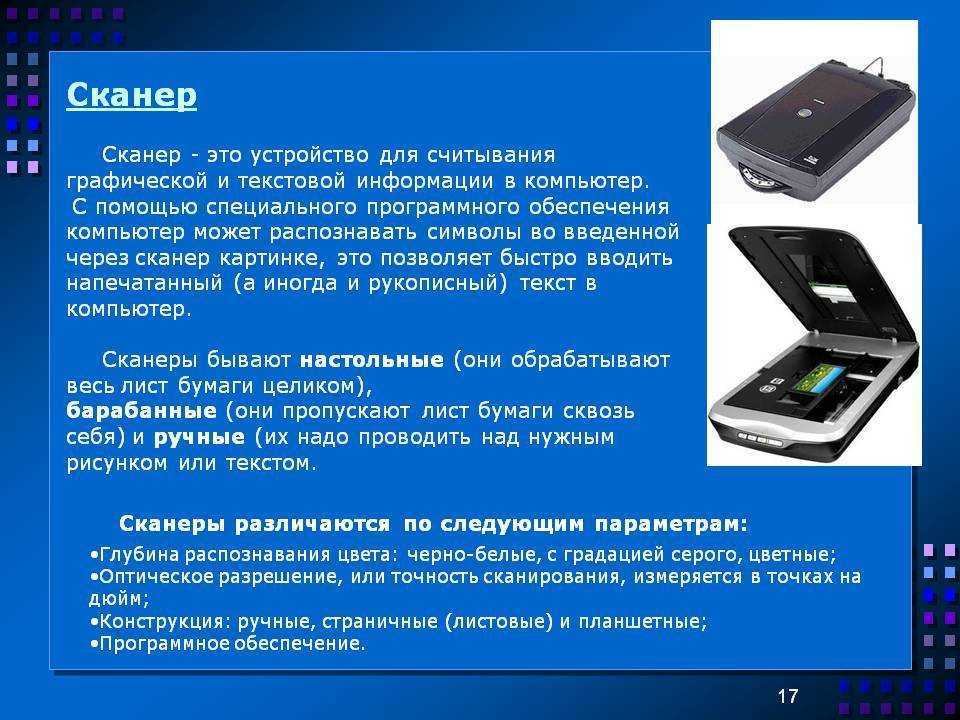 Сканер

Сканер - это устройство для считывания графической и текстовой информации в компьютер. С помощью специального программного обеспечения компьютер может распознавать символы во введенной через сканер картинке, это позволяет быстро вводить напечатанный (а иногда и рукописный) текст в компьютер.

Сканеры бывают настольные (они обрабатывают весь лист бумаги целиком), барабанные (они пропускают лист бумаги сквозь себя) и ручные (их надо проводить над нужным рисунком или текстом.

Сканеры различаются по следующим параметрам:
•Глубина распознавания цвета: черно-белые, с градацией серого, цветные;
•Оптическое разрешение, или точность сканирования, измеряется в точках на дюйм;
•Конструкция: ручные, страничные (листовые) и планшетные;
•Программное обеспечение.

17